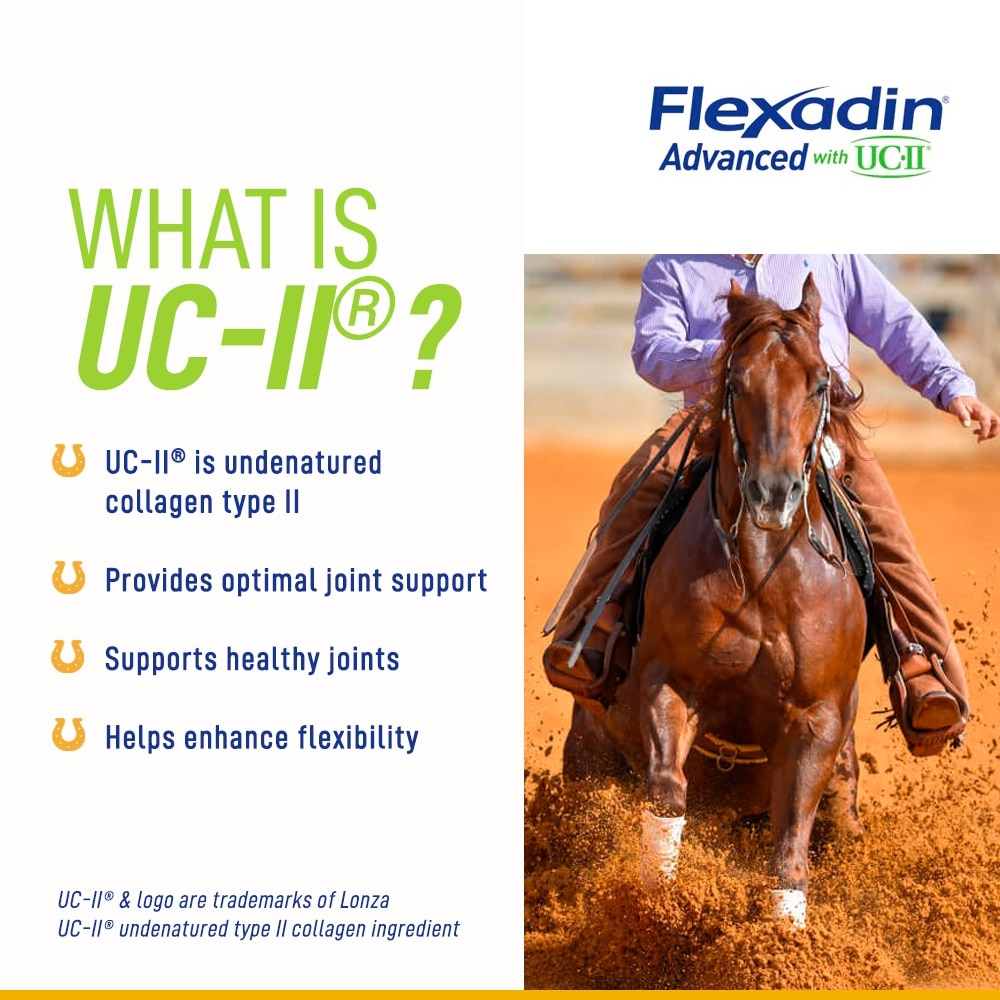 Flexadin®
Advanced with UC·II

WHAT IS
UC-II® ?

UC-II® is undenatured collagen type II

Provides optimal joint support

Supports healthy joints

Helps enhance flexibility

UC-II® & logo are trademarks of Lonza
UC-II® undenatured type II collagen ingredient